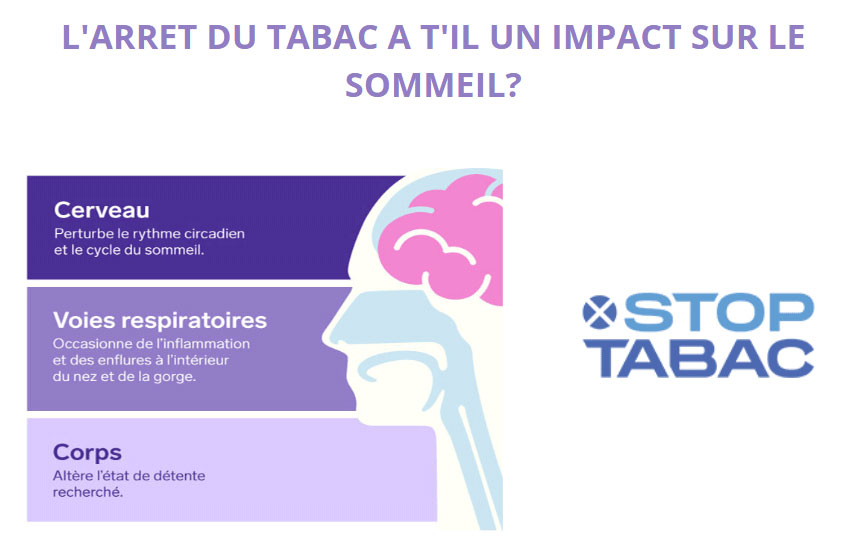 L'ARRET DU TABAC A T'IL UN IMPACT SUR LE SOMMEIL?

Cerveau
Perturbe le rythme circadien et le cycle du sommeil.

Voies respiratoires
Occasionne de l'inflammation et des enflures à l'intérieur du nez et de la gorge.

Corps
Altère l'état de détente recherché.

STOP TABAC